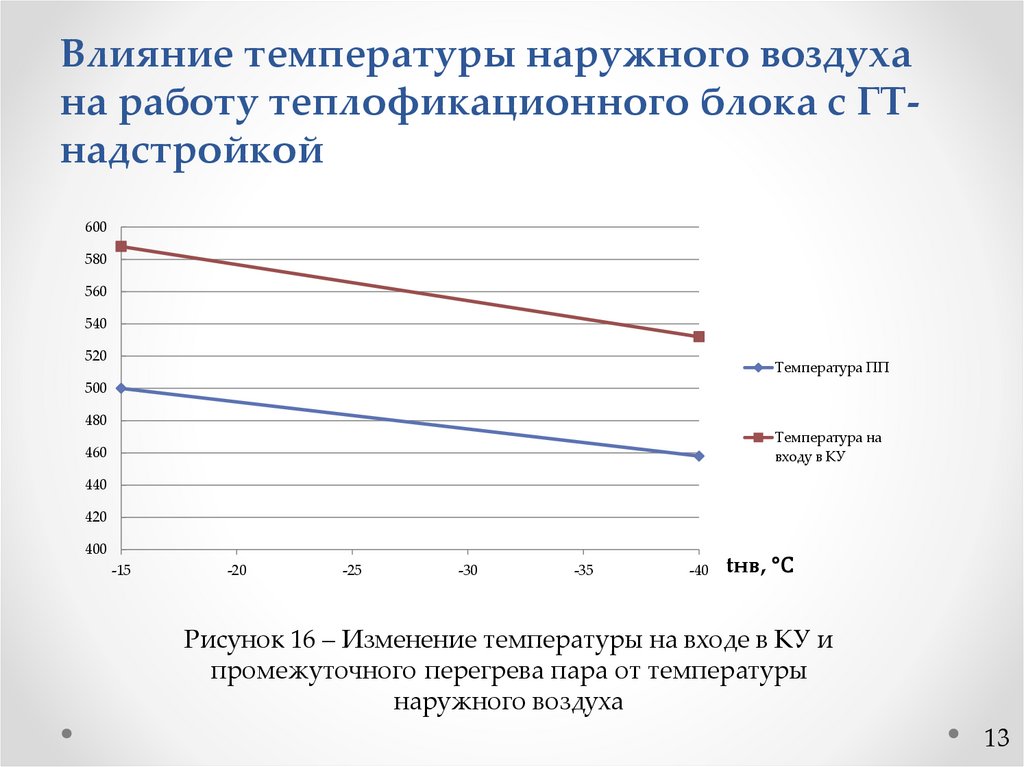 Влияние температуры наружного воздуха на работу теплофикационного блока с ГТ-надстройкой

600
580
560
540
520
500
480
460
440
420
400

-15
-20
-25
-30
-35
-40

tнв, °C

Температура ПП

Температура на входу в КУ

Рисунок 16 – Изменение температуры на входе в КУ и промежуточного перегрева пара от температуры наружного воздуха

13